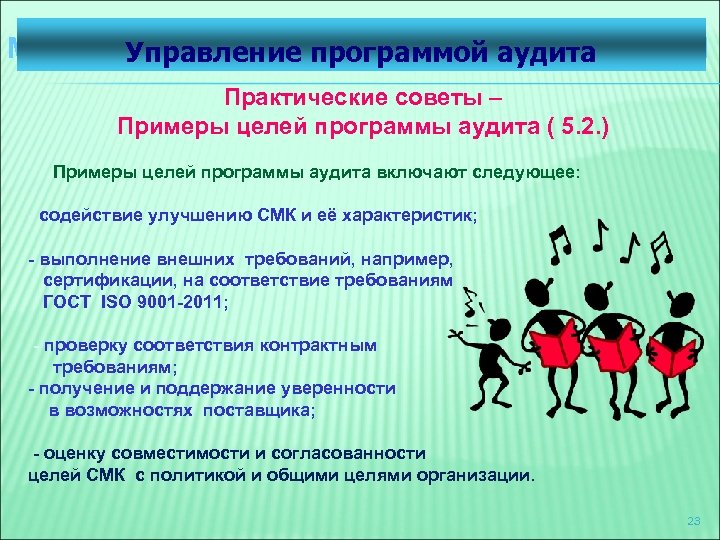 Управление программой аудита

Практические советы –
Примеры целей программы аудита ( 5.2.)

Примеры целей программы аудита включают следующее:

содействие улучшению СМК и её характеристик;

- выполнение внешних требований, например, сертификации, на соответствие требованиям ГОСТ ISO 9001-2011;

- проверку соответствия контрактным требованиям;
- получение и поддержание уверенности в возможностях поставщика;

- оценку совместимости и согласованности целей СМК с политикой и общими целями организации.

23